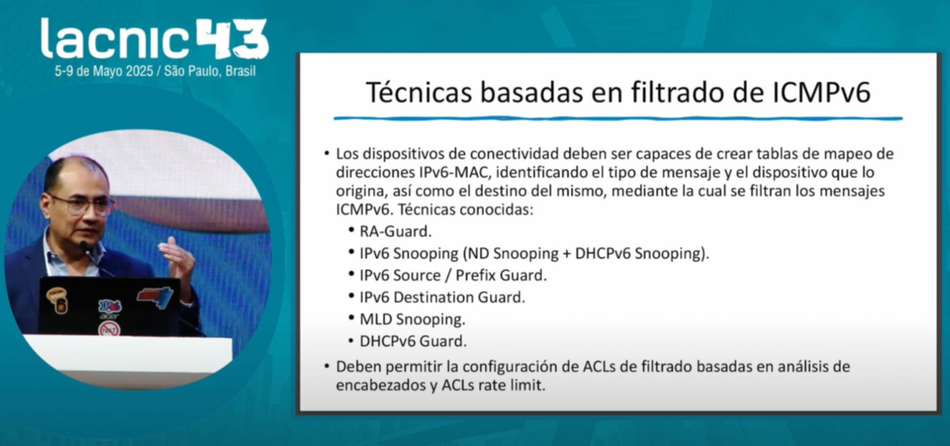 lacnic43
5-9 de Mayo 2025 / São Paulo, Brasil

IPv6

Técnicas basadas en filtrado de ICMPv6

• Los dispositivos de conectividad deben ser capaces de crear tablas de mapeo de direcciones IPv6-MAC, identificando el tipo de mensaje y el dispositivo que lo origina, así como el destino del mismo, mediante la cual se filtran los mensajes ICMPv6. Técnicas conocidas:
• RA-Guard.
• IPv6 Snooping (ND Snooping + DHCPv6 Snooping).
• IPv6 Source / Prefix Guard.
• IPv6 Destination Guard.
• MLD Snooping.
• DHCPv6 Guard.
• Deben permitir la configuración de ACLs de filtrado basadas en análisis de encabezados y ACLs rate limit.